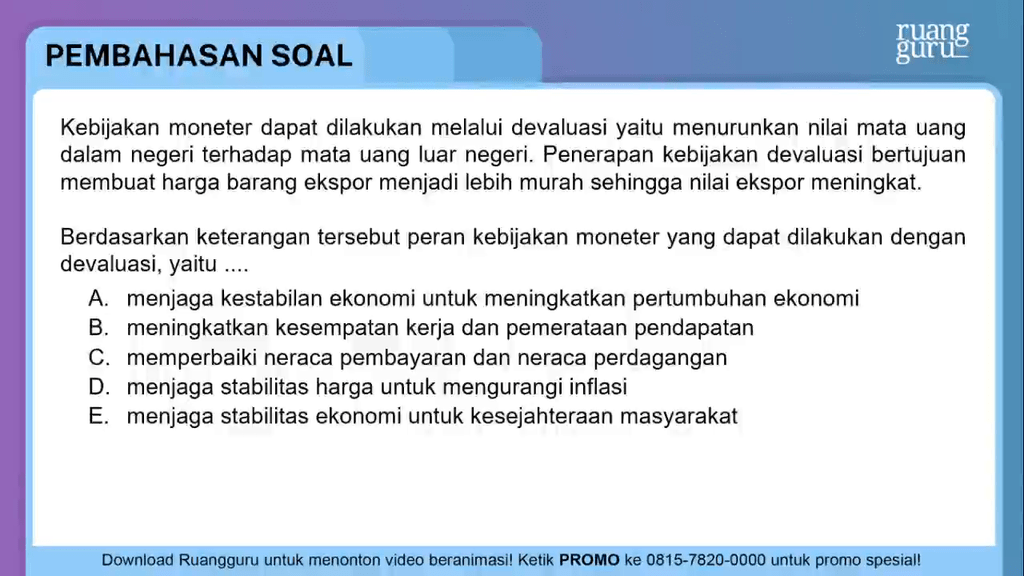 PEMBAHASAN SOAL

ruang guru

Kebijakan moneter dapat dilakukan melalui devaluasi yaitu menurunkan nilai mata uang dalam negeri terhadap mata uang luar negeri. Penerapan kebijakan devaluasi bertujuan membuat harga barang ekspor menjadi lebih murah sehingga nilai ekspor meningkat.

Berdasarkan keterangan tersebut peran kebijakan moneter yang dapat dilakukan dengan devaluasi, yaitu ....

A. menjaga kestabilan ekonomi untuk meningkatkan pertumbuhan ekonomi
B. meningkatkan kesempatan kerja dan pemerataan pendapatan
C. memperbaiki neraca pembayaran dan neraca perdagangan
D. menjaga stabilitas harga untuk mengurangi inflasi
E. menjaga stabilitas ekonomi untuk kesejahteraan masyarakat

Download Ruangguru untuk menonton video beranimasi! Ketik PROMO ke 0815-7820-0000 untuk promo spesial!